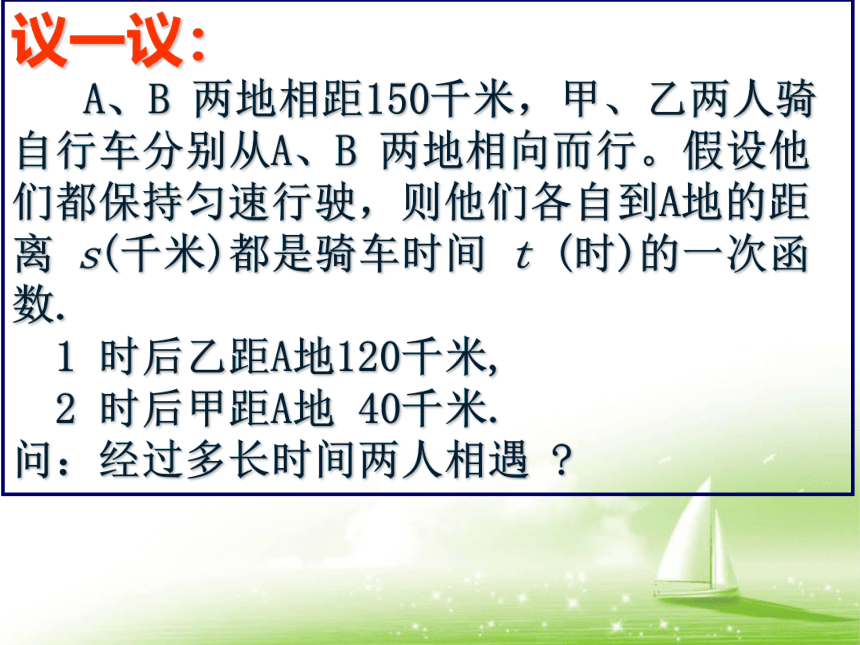 议一议：

A、B 两地相距150千米，甲、乙两人骑自行车分别从A、B 两地相向而行。假设他们都保持匀速行驶，则他们各自到A地的距离 $s$(千米)都是骑车时间 $t$ (时)的一次函数.

1 时后乙距A地120千米,

2 时后甲距A地 40千米.

问：经过多长时间两人相遇 ?